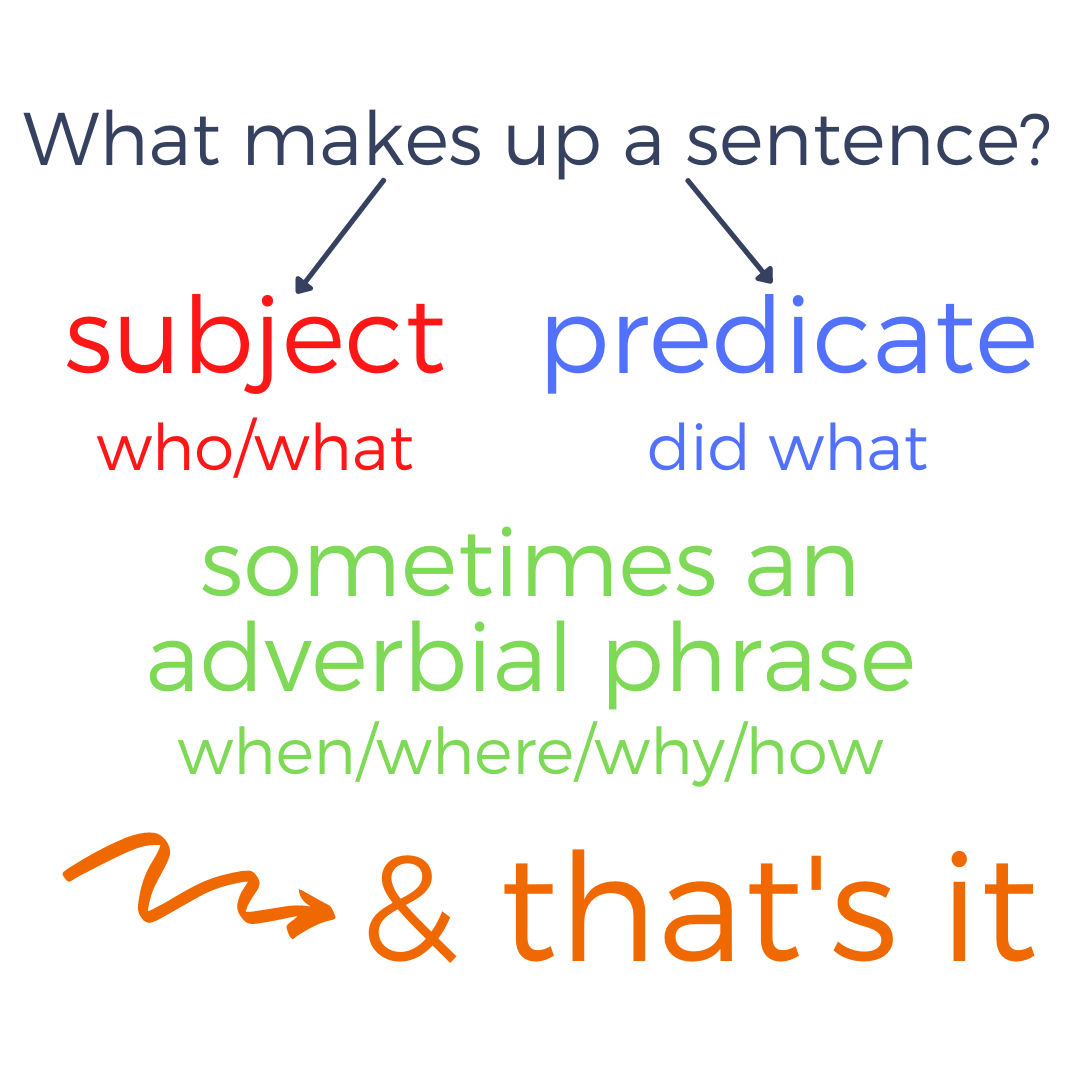 What makes up a sentence?

subject
who/what

predicate
did what

sometimes an adverbial phrase
when/where/why/how

& that's it